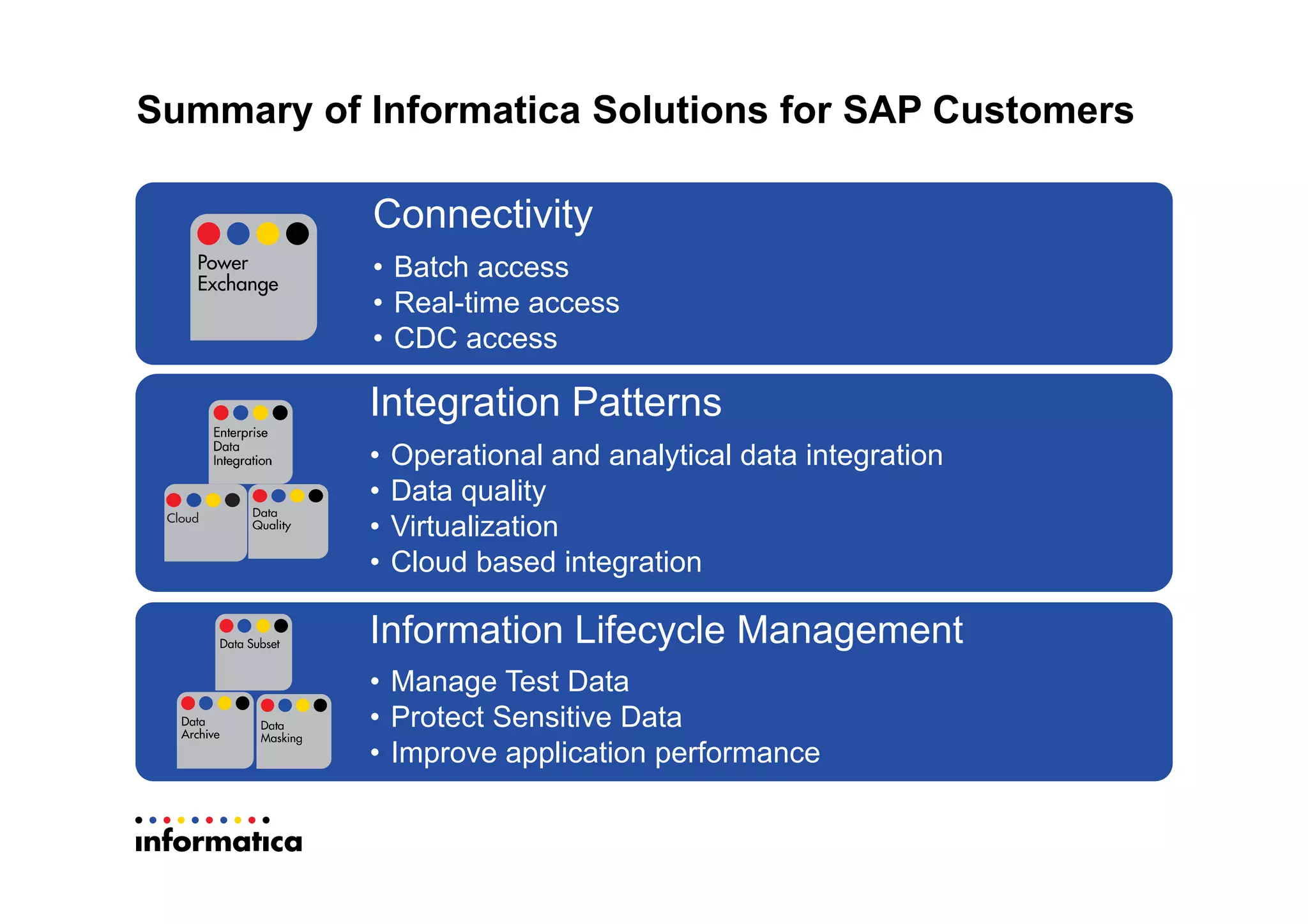 Summary of Informatica Solutions for SAP Customers

Power Exchange

Connectivity

• Batch access
• Real-time access
• CDC access

Enterprise Data Integration

Cloud

Data Quality

Integration Patterns

• Operational and analytical data integration
• Data quality
• Virtualization
• Cloud based integration

Data Subset

Data Archive

Data Masking

Information Lifecycle Management

• Manage Test Data
• Protect Sensitive Data
• Improve application performance

informatica